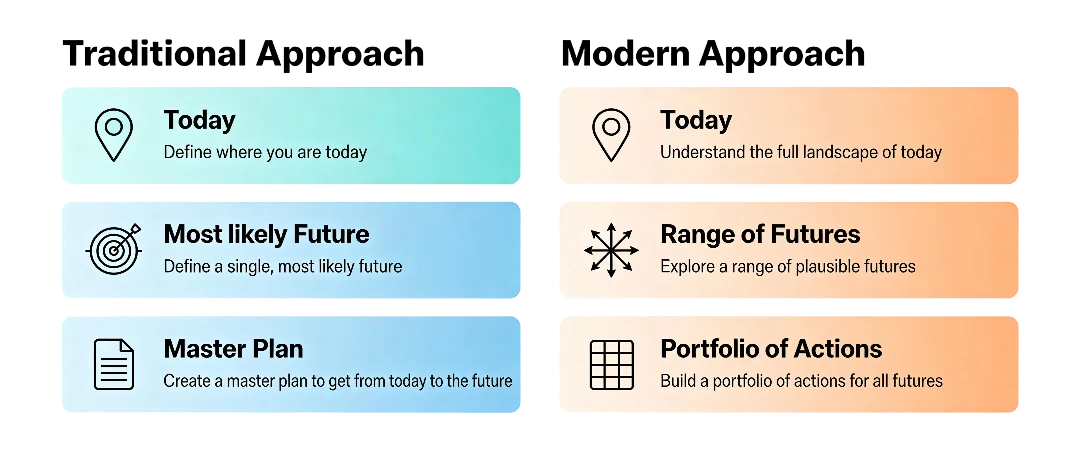 Traditional Approach

Today
Define where you are today

Most likely Future
Define a single, most likely future

Master Plan
Create a master plan to get from today to the future

Modern Approach

Today
Understand the full landscape of today

Range of Futures
Explore a range of plausible futures

Portfolio of Actions
Build a portfolio of actions for all futures